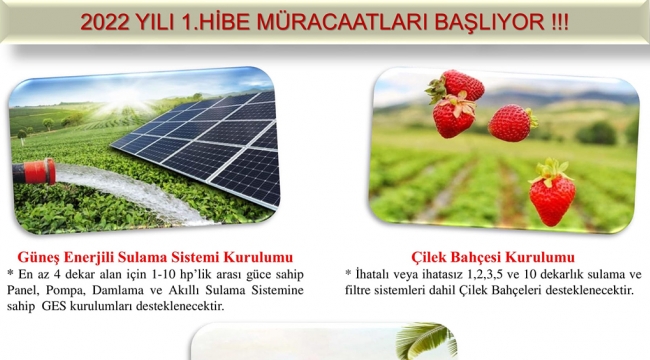 2022 YILI 1.HİBE MÜRACAATLARI BAŞLIYOR !!!

Güneş Enerjili Sulama Sistemi Kurulumu

* En az 4 dekar alan için 1-10 hp'lik arası güce sahip Panel, Pompa, Damlama ve Akıllı Sulama Sistemine sahip GES kurulumları desteklenecektir.

Çilek Bahçesi Kurulumu

* İhatalı veya ihatasız 1,2,3,5 ve 10 dekarlık sulama ve filtre sistemleri dahil Çilek Bahçeleri desteklenecektir.